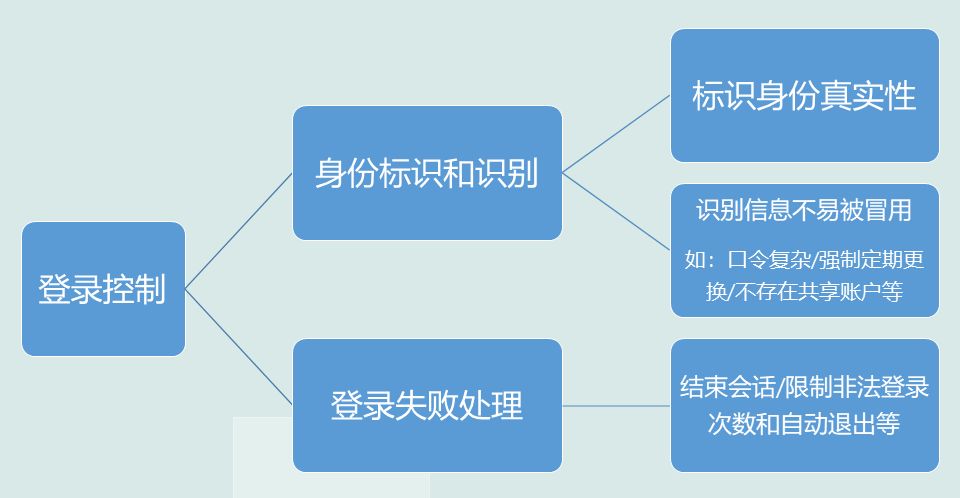 登录控制

身份标识和识别

标识身份真实性

识别信息不易被冒用

如：口令复杂/强制定期更换/不存在共享账户等

登录失败处理

结束会话/限制非法登录次数和自动退出等